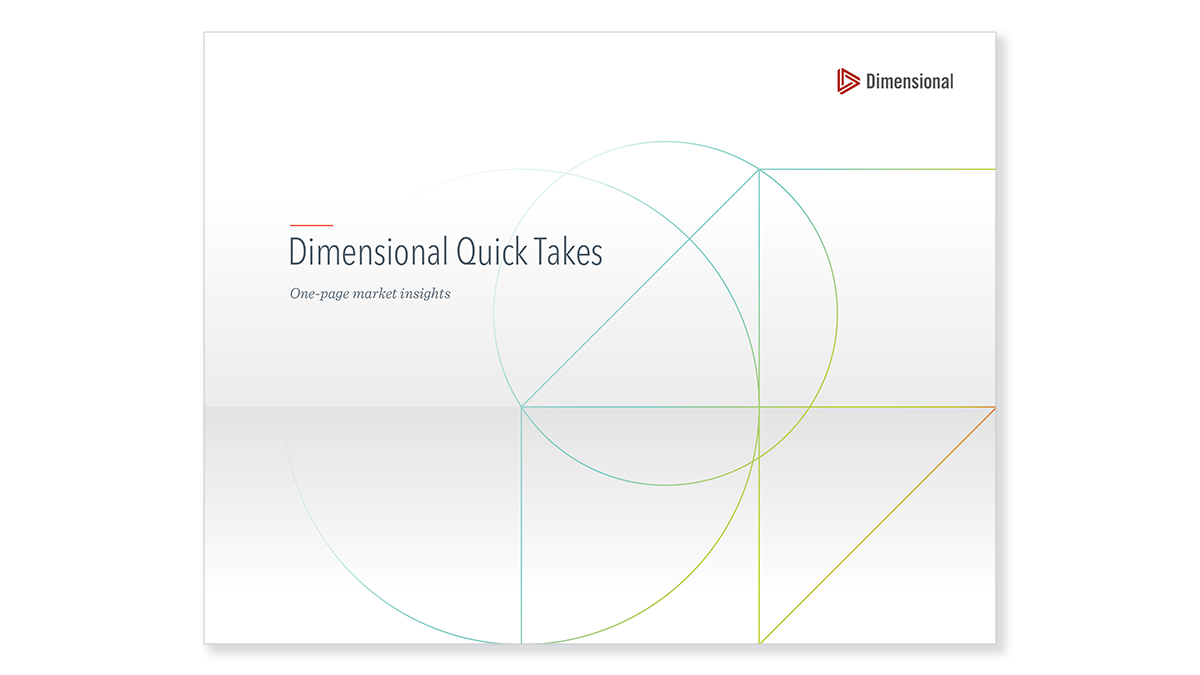 Dimensional

Dimensional Quick Takes

One-page market insights